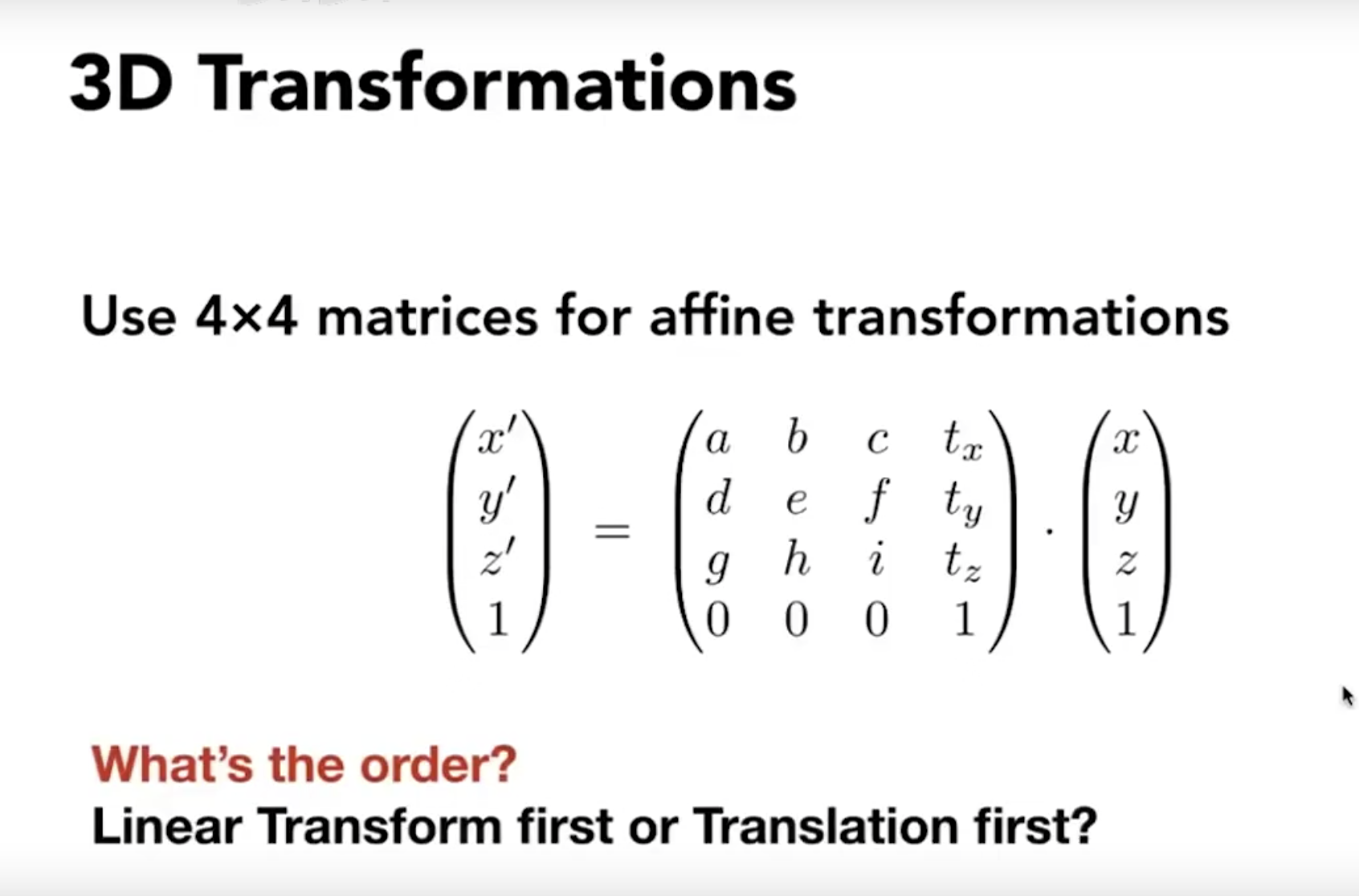 3D Transformations

Use 4×4 matrices for affine transformations

$\begin{pmatrix} x' \\ y' \\ z' \\ 1 \end{pmatrix} = \begin{pmatrix} a & b & c & t_x \\ d & e & f & t_y \\ g & h & i & t_z \\ 0 & 0 & 0 & 1 \end{pmatrix} \cdot \begin{pmatrix} x \\ y \\ z \\ 1 \end{pmatrix}$

What's the order?
Linear Transform first or Translation first?